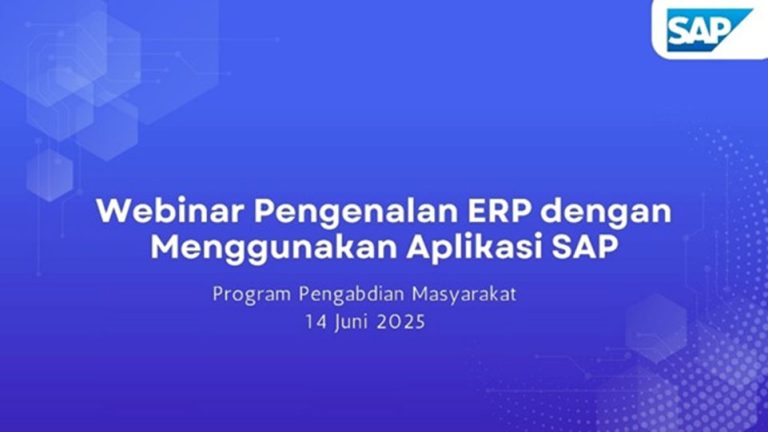 SAP

Webinar Pengenalan ERP dengan Menggunakan Aplikasi SAP

Program Pengabdian Masyarakat
14 Juni 2025